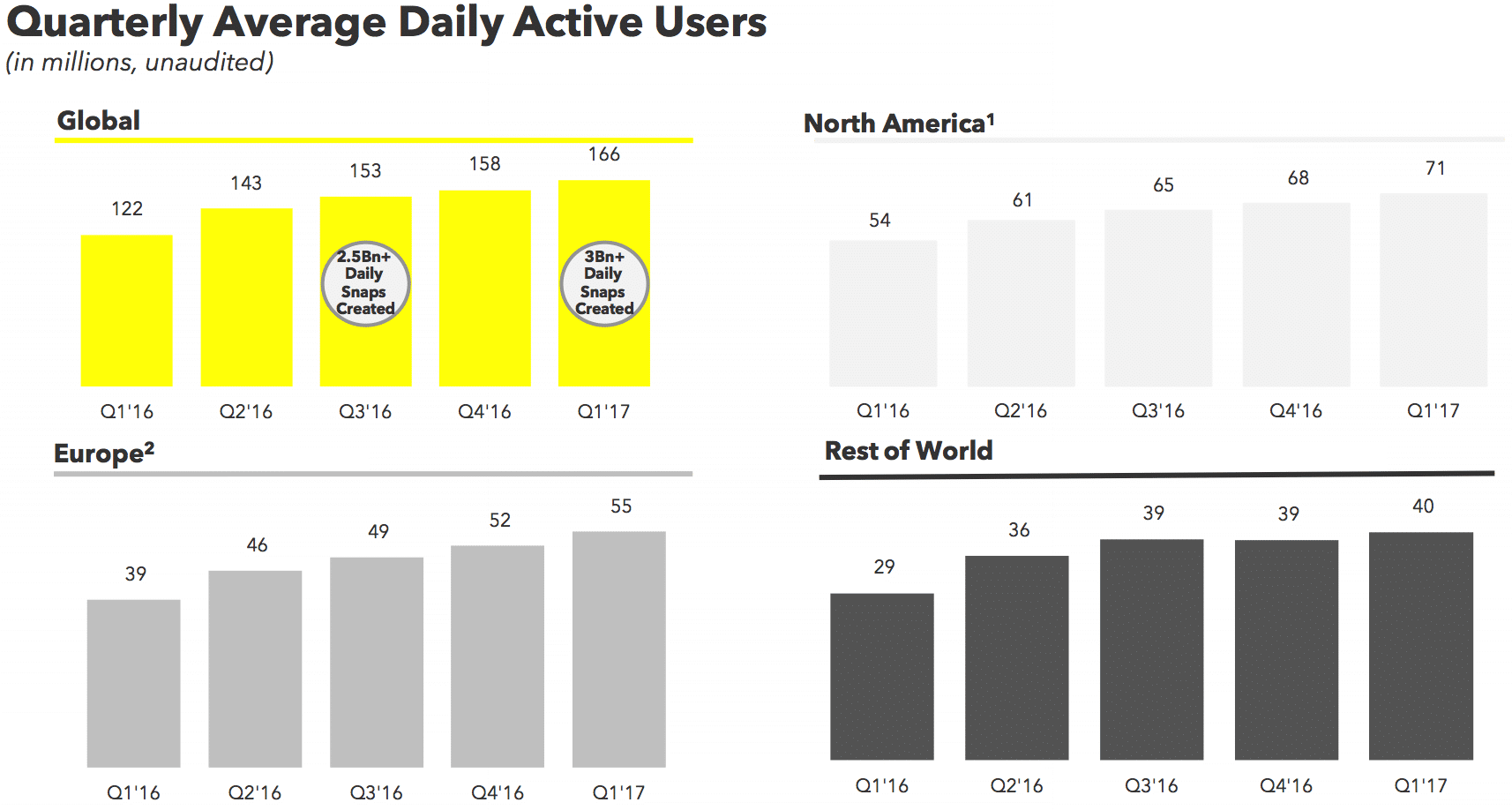 Quarterly Average Daily Active Users
(in millions, unaudited)

Global

122
143
153
158
166

2.5Bn+ Daily Snaps Created

3Bn+ Daily Snaps Created

Q1'16 Q2'16 Q3'16 Q4'16 Q1'17

North America$^1$

54
61
65
68
71

Q1'16 Q2'16 Q3'16 Q4'16 Q1'17

Europe$^2$

39
46
49
52
55

Q1'16 Q2'16 Q3'16 Q4'16 Q1'17

Rest of World

29
36
39
39
40

Q1'16 Q2'16 Q3'16 Q4'16 Q1'17